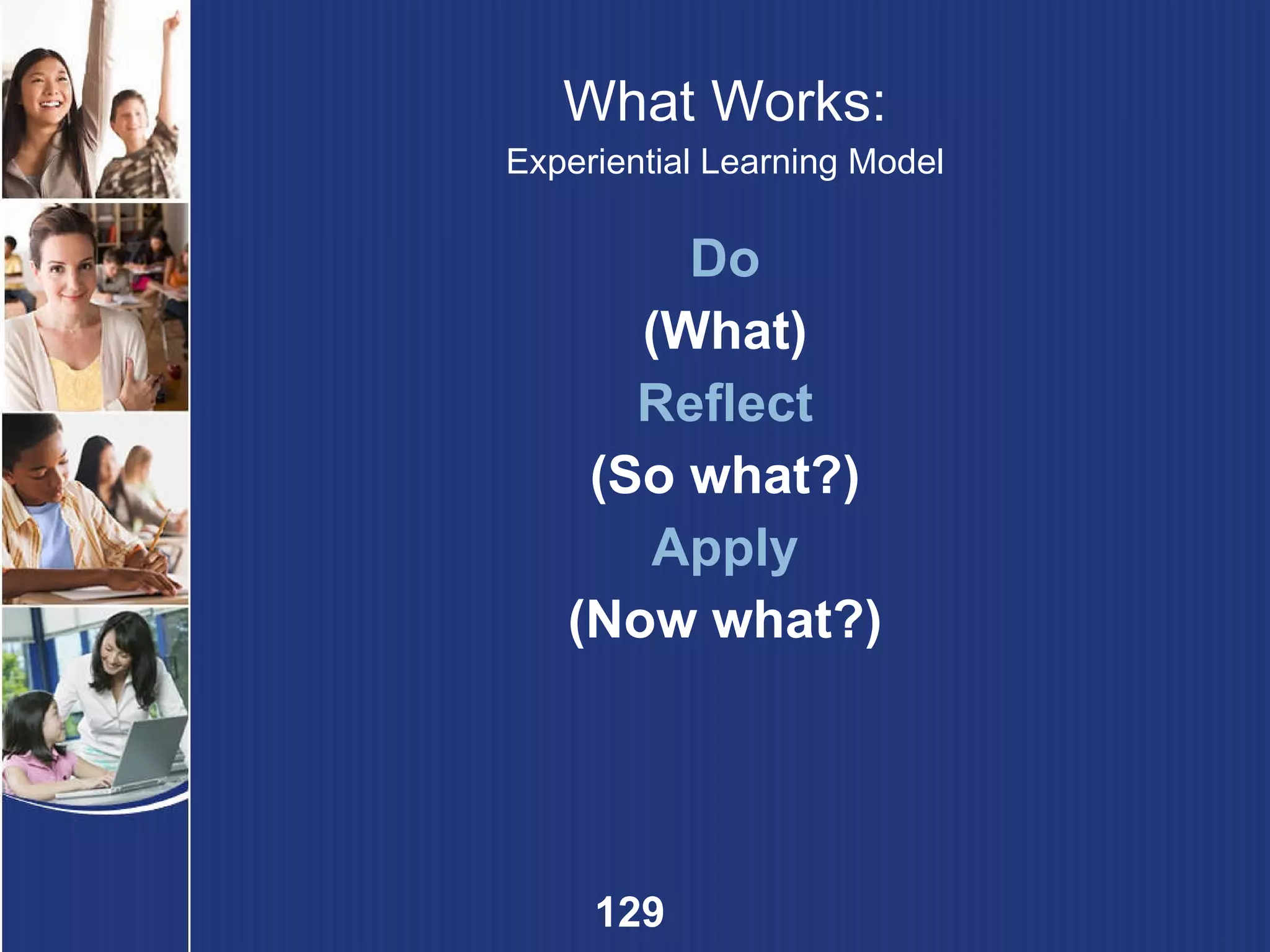 What Works:
Experiential Learning Model

Do
(What)
Reflect
(So what?)
Apply
(Now what?)

129